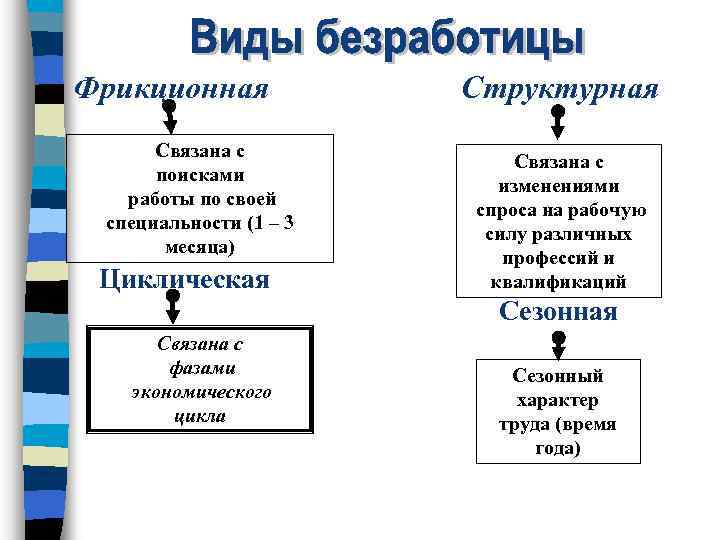 Виды безработицы

Фрикционная

Связана с поисками работы по своей специальности (1 – 3 месяца)

Циклическая

Связана с фазами экономического цикла

Структурная

Связана с изменениями спроса на рабочую силу различных профессий и квалификаций

Сезонная

Сезонный характер труда (время года)